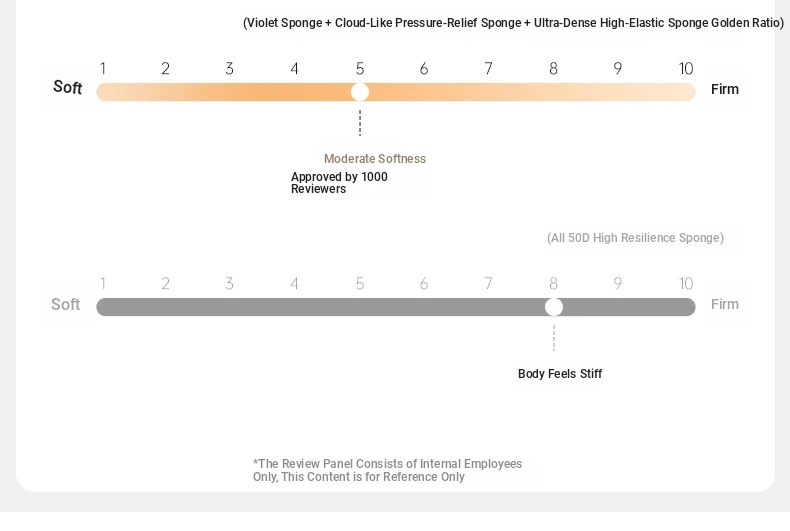 (Violet Sponge + Cloud-Like Pressure-Relief Sponge + Ultra-Dense High-Elastic Sponge Golden Ratio)

1 2 3 4 5 6 7 8 9 10

Soft

Firm

Moderate Softness

Approved by 1000 Reviewers

(All 50D High Resilience Sponge)

1 2 3 4 5 6 7 8 9 10

Soft

Firm

Body Feels Stiff

*The Review Panel Consists of Internal Employees Only, This Content is for Reference Only